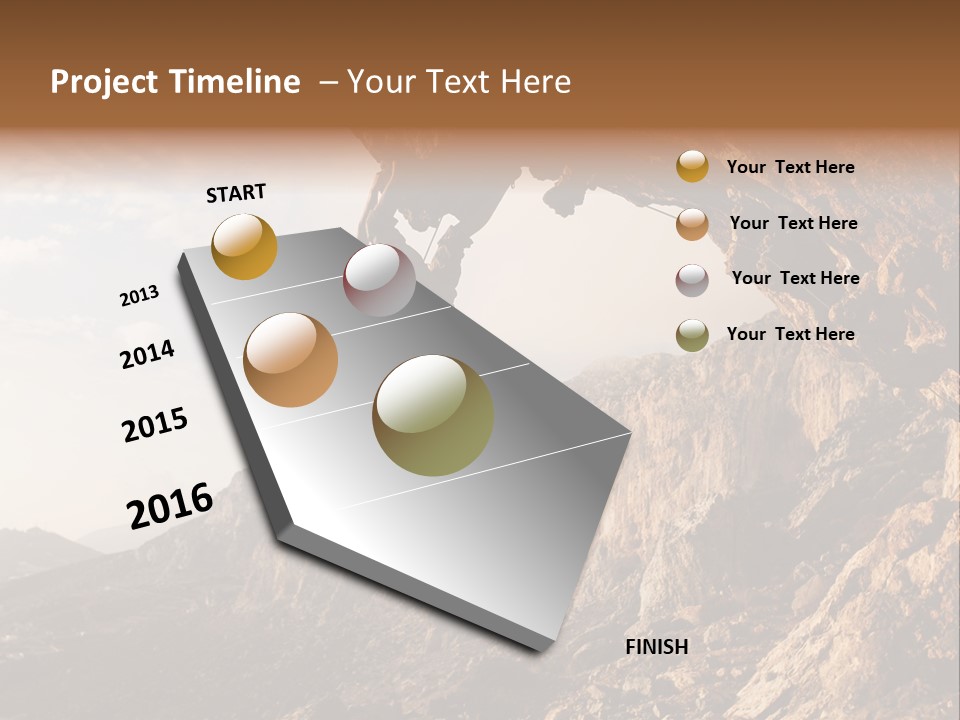 Project Timeline – Your Text Here

START

2013

2014

2015

2016

FINISH

Your Text Here

Your Text Here

Your Text Here

Your Text Here